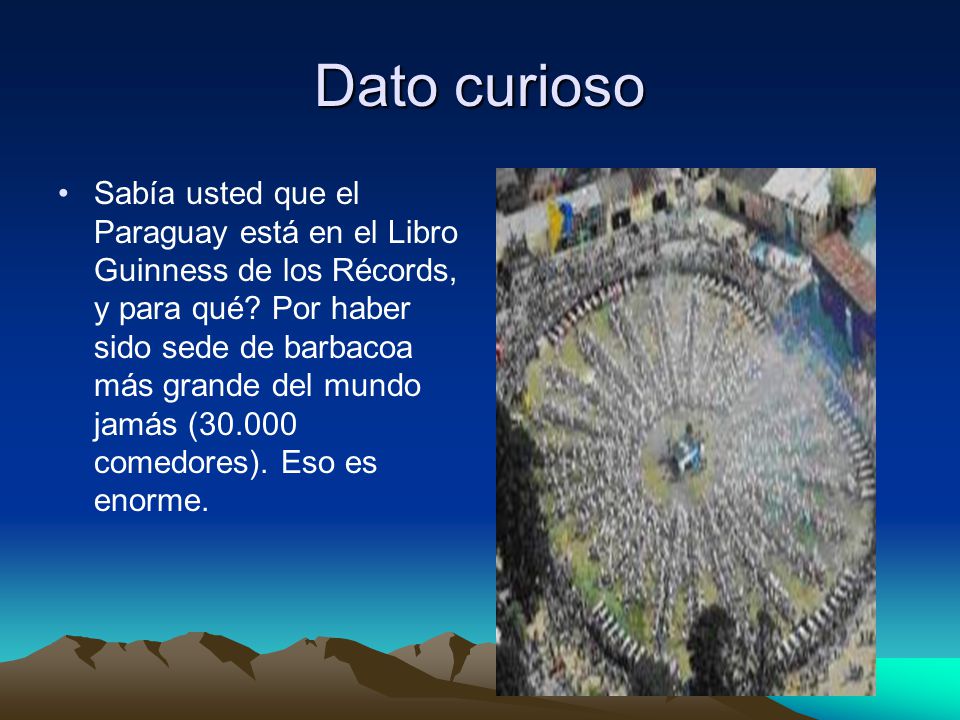 Dato curioso

• Sabía usted que el Paraguay está en el Libro Guinness de los Récords, y para qué? Por haber sido sede de barbacoa más grande del mundo jamás (30.000 comedores). Eso es enorme.